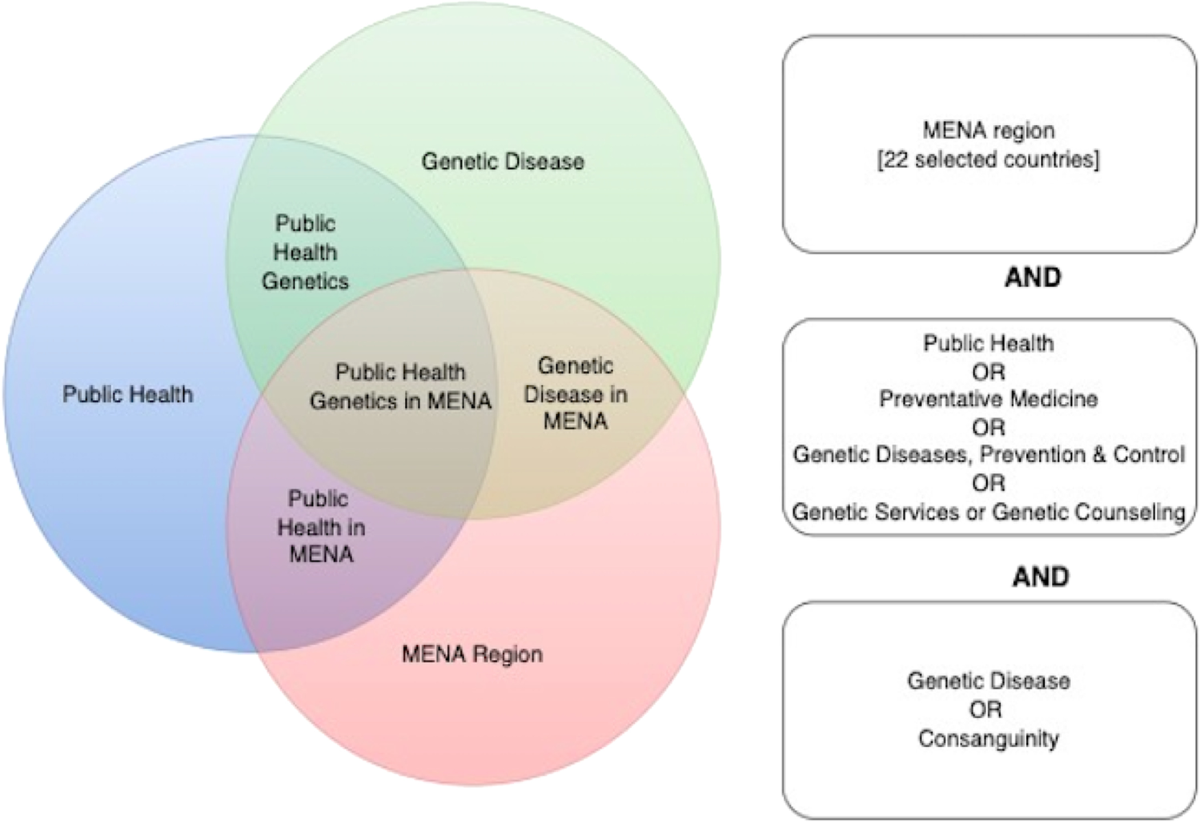 Genetic Disease

Public Health Genetics

Public Health

Public Health Genetics in MENA

Genetic Disease in MENA

Public Health in MENA

MENA Region

MENA region
[22 selected countries]

AND

Public Health
OR
Preventative Medicine
OR
Genetic Diseases, Prevention & Control
OR
Genetic Services or Genetic Counseling

AND

Genetic Disease
OR
Consanguinity